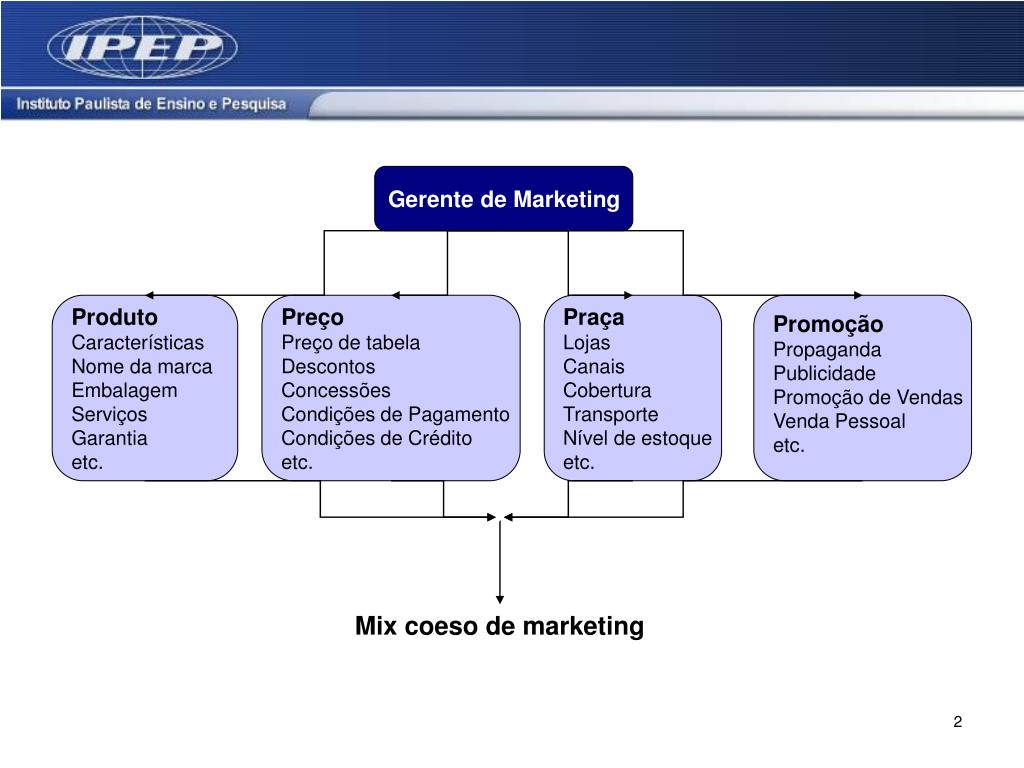 IPEP
Instituto Paulista de Ensino e Pesquisa

Gerente de Marketing

Produto
Características
Nome da marca
Embalagem
Serviços
Garantia
etc.

Preço
Preço de tabela
Descontos
Concessões
Condições de Pagamento
Condições de Crédito
etc.

Praça
Lojas
Canais
Cobertura
Transporte
Nível de estoque
etc.

Promoção
Propaganda
Publicidade
Promoção de Vendas
Venda Pessoal
etc.

Mix coeso de marketing

2